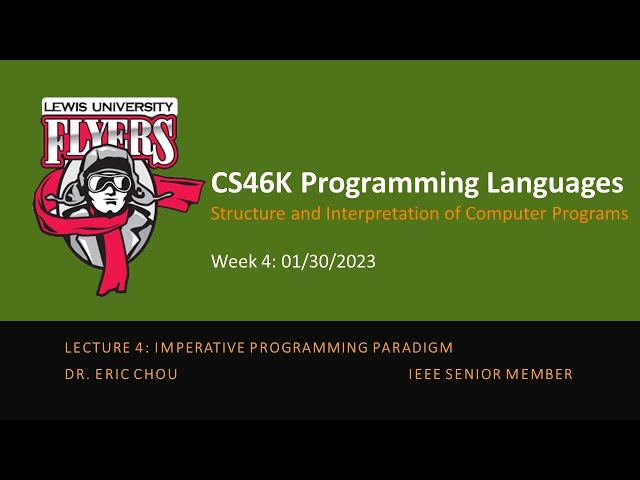 LEWIS UNIVERSITY
FLYERS

CS46K Programming Languages

Structure and Interpretation of Computer Programs

Week 4: 01/30/2023

LECTURE 4: IMPERATIVE PROGRAMMING PARADIGM

DR. ERIC CHOU

IEEE SENIOR MEMBER